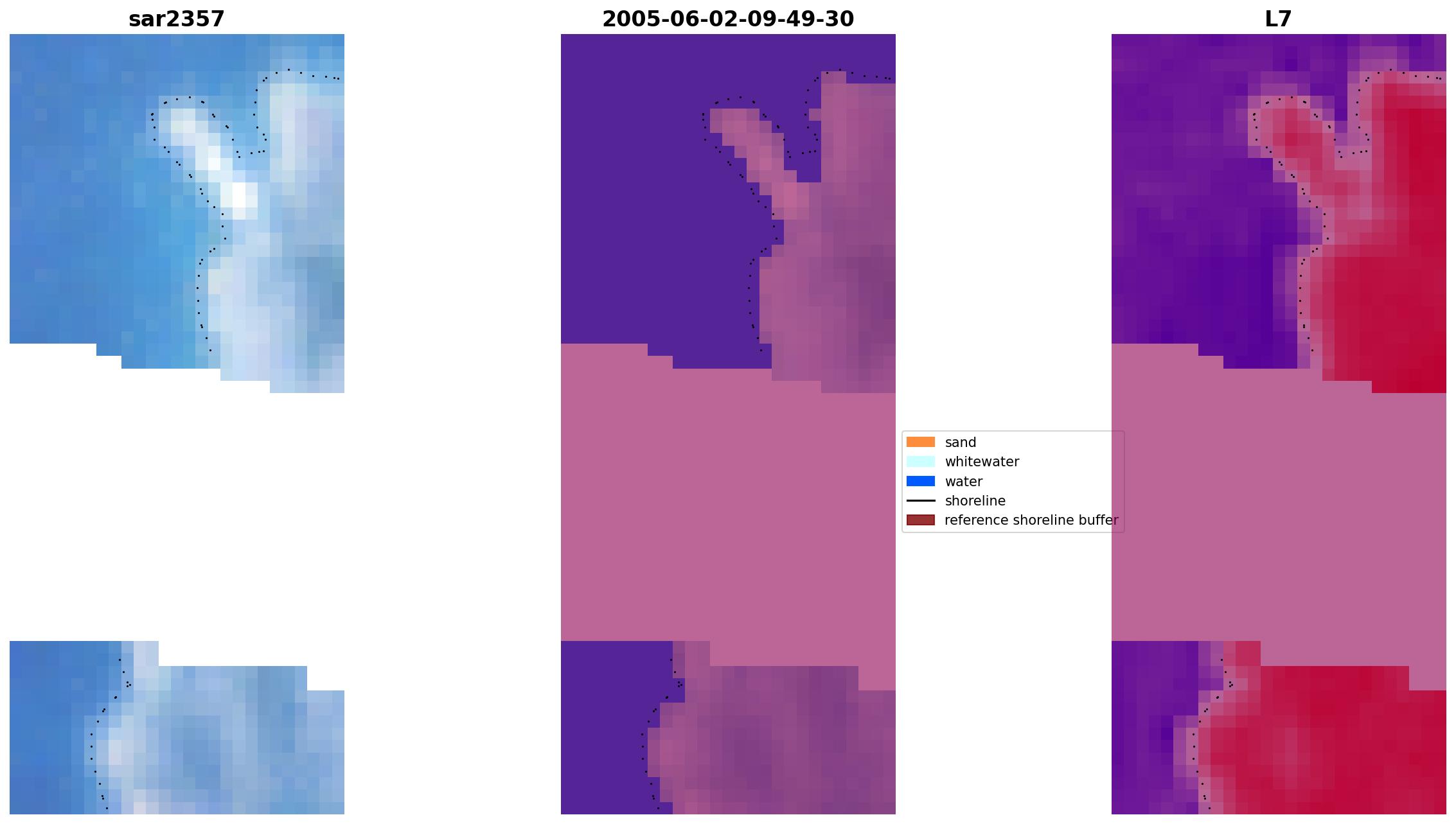 sar2357

2005-06-02-09-49-30

L7

sand
whitewater
water
shoreline
reference shoreline buffer